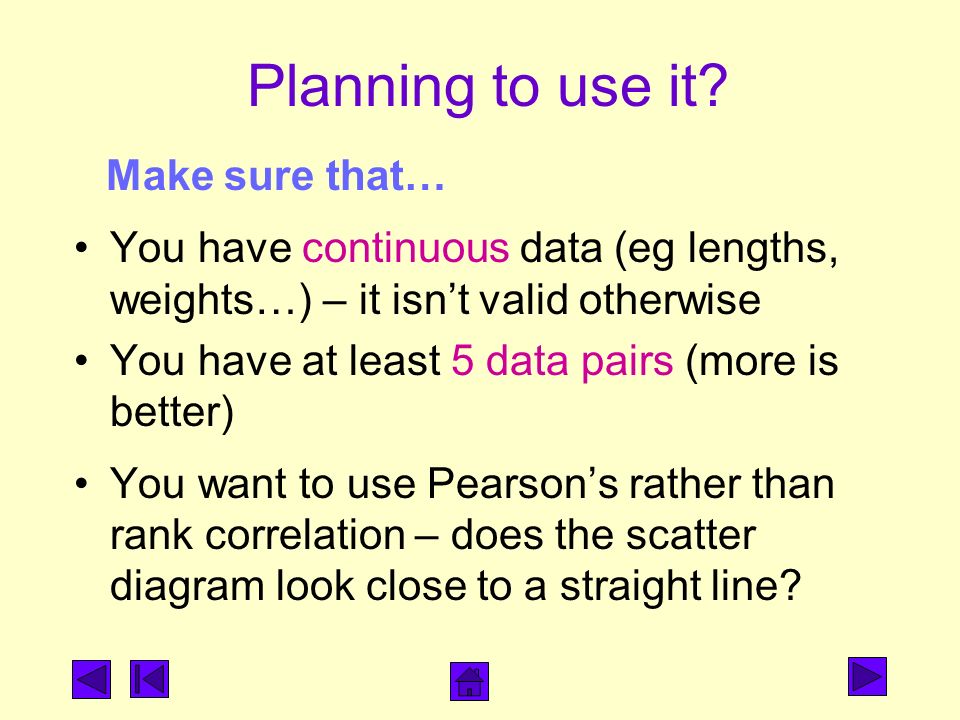 Planning to use it?

Make sure that…

• You have continuous data (eg lengths, weights…) – it isn't valid otherwise

• You have at least 5 data pairs (more is better)

• You want to use Pearson's rather than rank correlation – does the scatter diagram look close to a straight line?